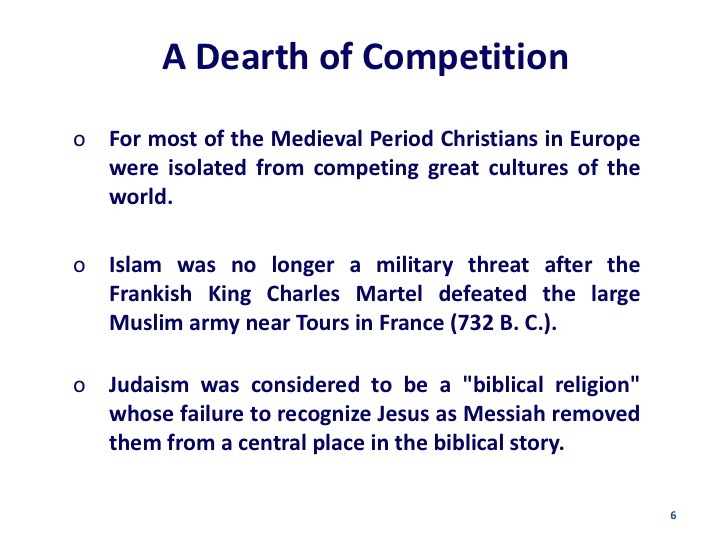 A Dearth of Competition

o For most of the Medieval Period Christians in Europe were isolated from competing great cultures of the world.

o Islam was no longer a military threat after the Frankish King Charles Martel defeated the large Muslim army near Tours in France (732 B. C.).

o Judaism was considered to be a "biblical religion" whose failure to recognize Jesus as Messiah removed them from a central place in the biblical story.

6